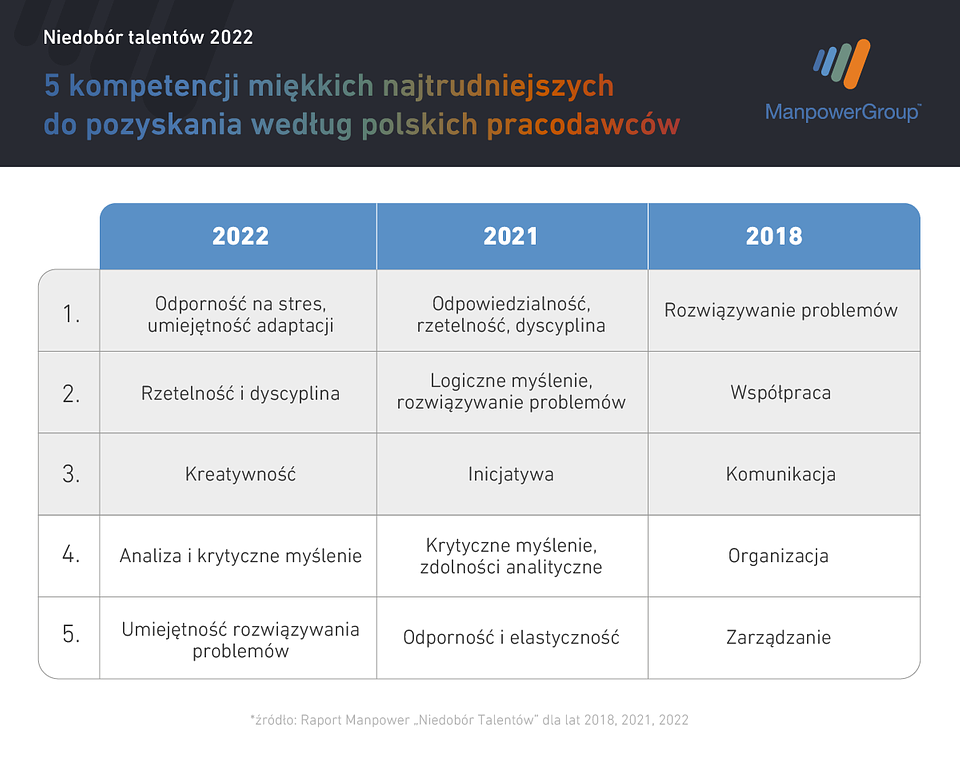 Niedobór talentów 2022

5 kompetencji miękkich najtrudniejszych do pozyskania według polskich pracodawców

ManpowerGroup™

| | 2022 | 2021 | 2018 |
|---|---|---|---|
| 1. | Odporność na stres, umiejętność adaptacji | Odpowiedzialność, rzetelność, dyscyplina | Rozwiązywanie problemów |
| 2. | Rzetelność i dyscyplina | Logiczne myślenie, rozwiązywanie problemów | Współpraca |
| 3. | Kreatywność | Inicjatywa | Komunikacja |
| 4. | Analiza i krytyczne myślenie | Krytyczne myślenie, zdolności analityczne | Organizacja |
| 5. | Umiejętność rozwiązywania problemów | Odporność i elastyczność | Zarządzanie |

*źródło: Raport Manpower „Niedobór Talentów" dla lat 2018, 2021, 2022